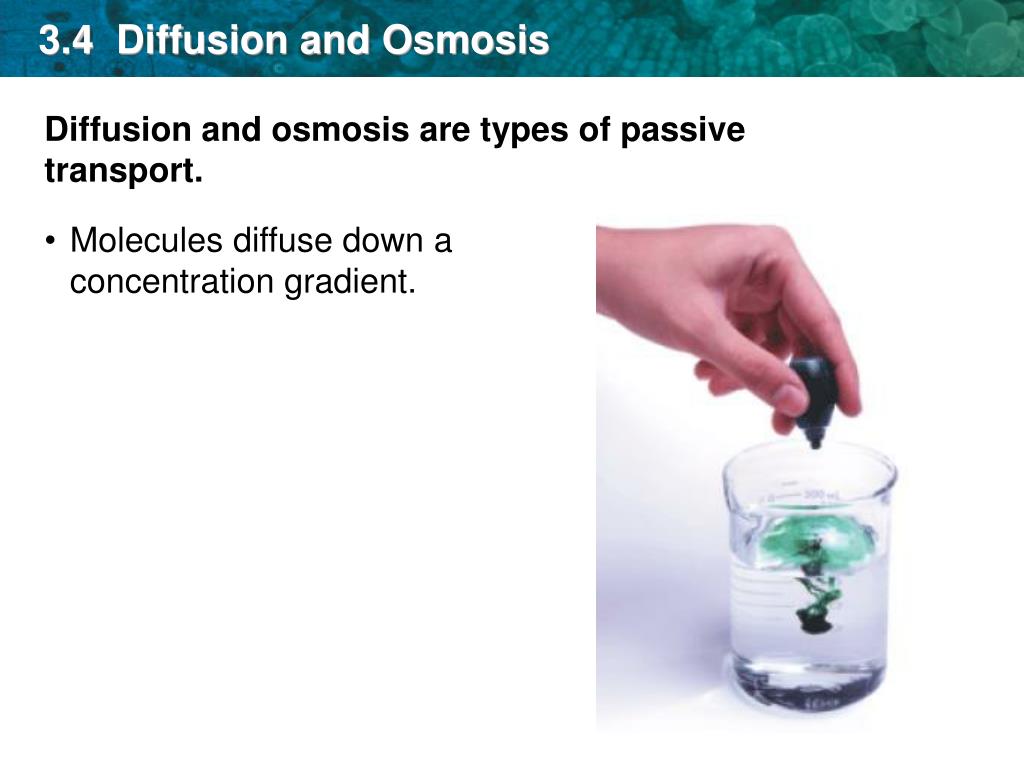 3.4 Diffusion and Osmosis

Diffusion and osmosis are types of passive transport.

• Molecules diffuse down a concentration gradient.

300 mL